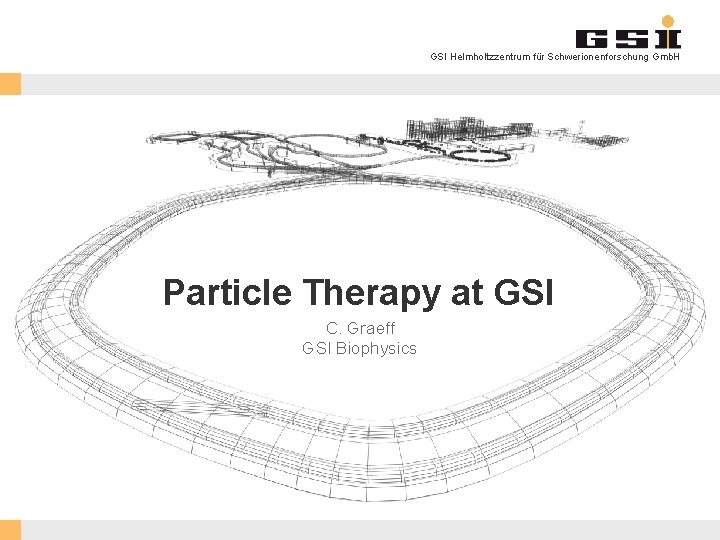 GSI

GSI Helmholtzzentrum für Schwerionenforschung GmbH

Particle Therapy at GSI

C. Graeff
GSI Biophysics